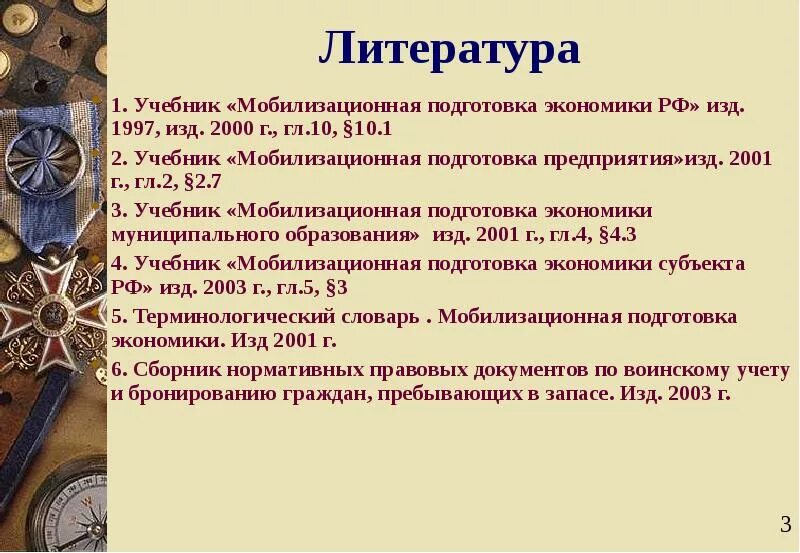 Литература

1. Учебник «Мобилизационная подготовка экономики РФ» изд. 1997, изд. 2000 г., гл.10, §10.1

2. Учебник «Мобилизационная подготовка предприятия»изд. 2001 г., гл.2, §2.7

3. Учебник «Мобилизационная подготовка экономики муниципального образования»  изд. 2001 г., гл.4, §4.3

4. Учебник «Мобилизационная подготовка экономики субъекта РФ» изд. 2003 г., гл.5, §3

5. Терминологический словарь . Мобилизационная подготовка экономики. Изд 2001 г.

6. Сборник нормативных правовых документов по воинскому учету и бронированию граждан, пребывающих в запасе. Изд. 2003 г.

3